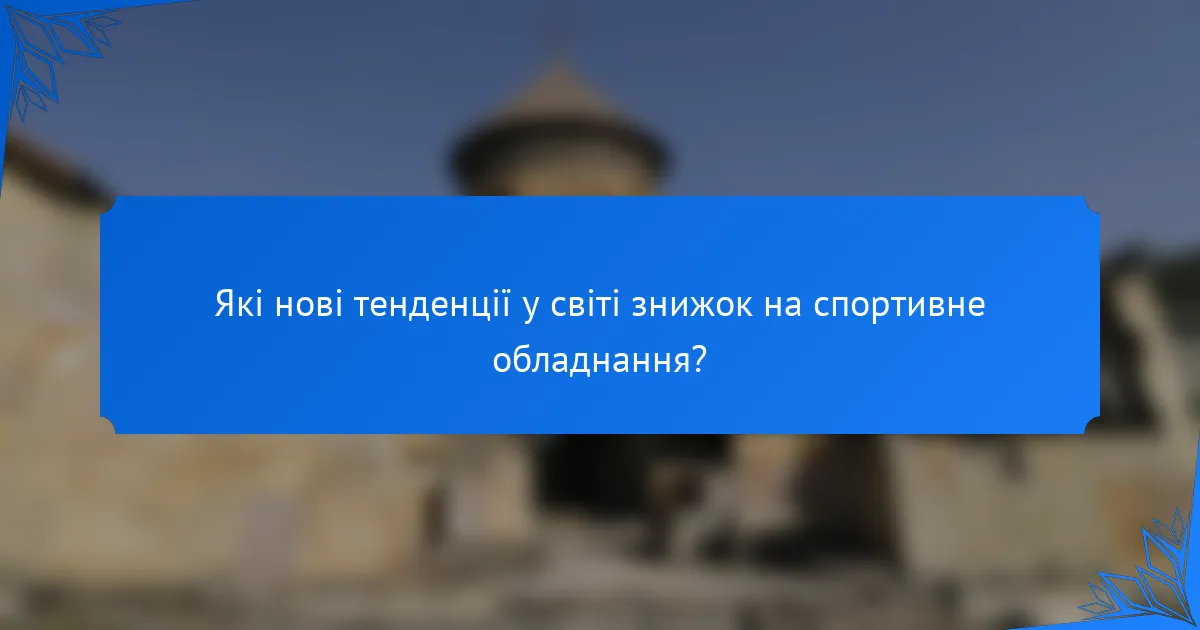 Які нові тенденції у світі знижок на спортивне обладнання?